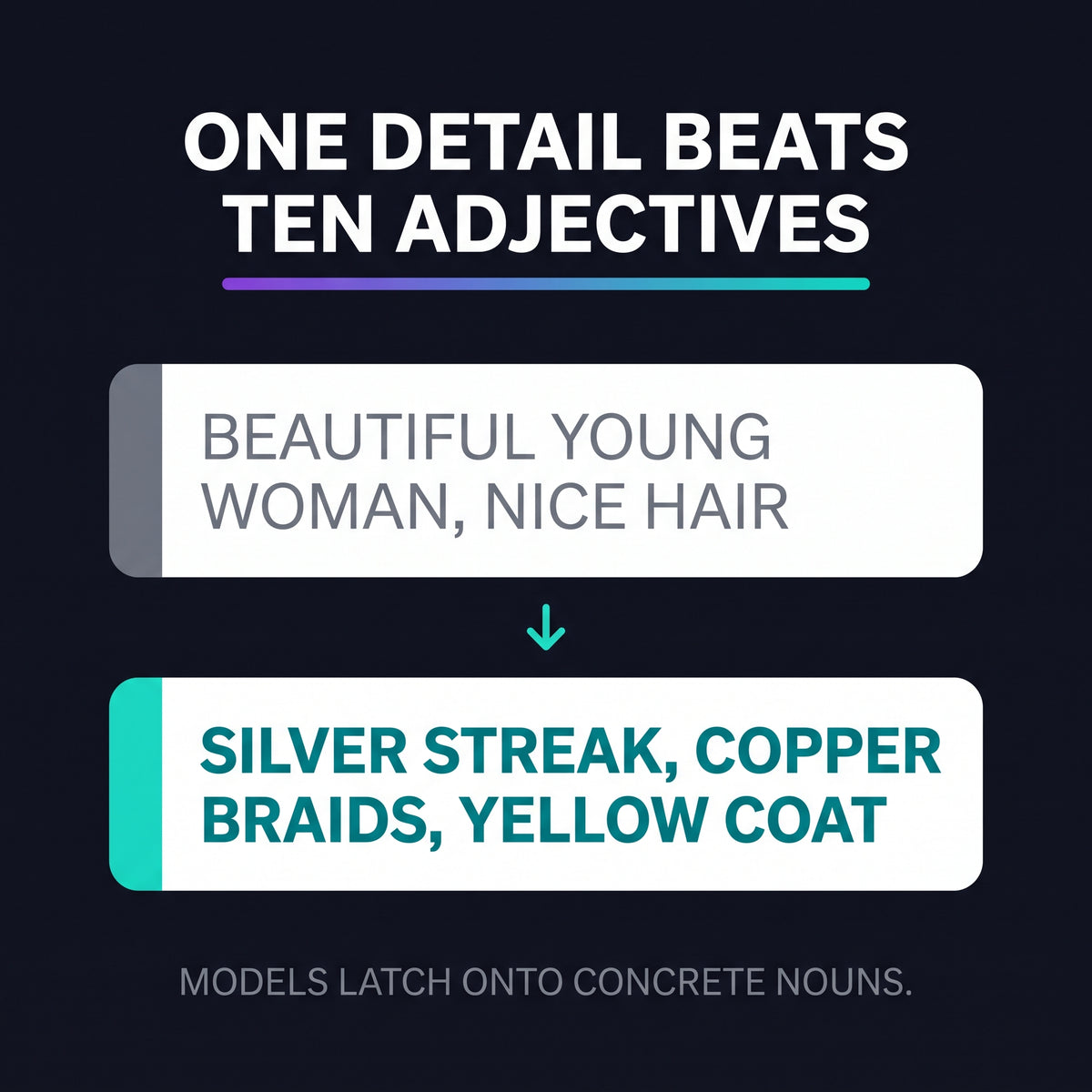 ONE DETAIL BEATS TEN ADJECTIVES

BEAUTIFUL YOUNG WOMAN, NICE HAIR

↓

SILVER STREAK, COPPER BRAIDS, YELLOW COAT

MODELS LATCH ONTO CONCRETE NOUNS.